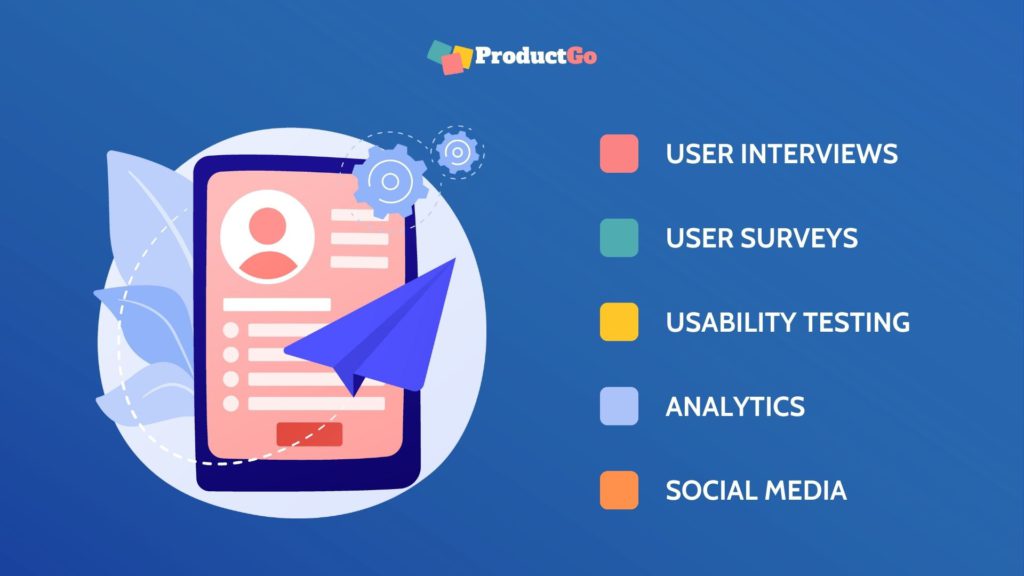 ProductGo

USER INTERVIEWS

USER SURVEYS

USABILITY TESTING

ANALYTICS

SOCIAL MEDIA